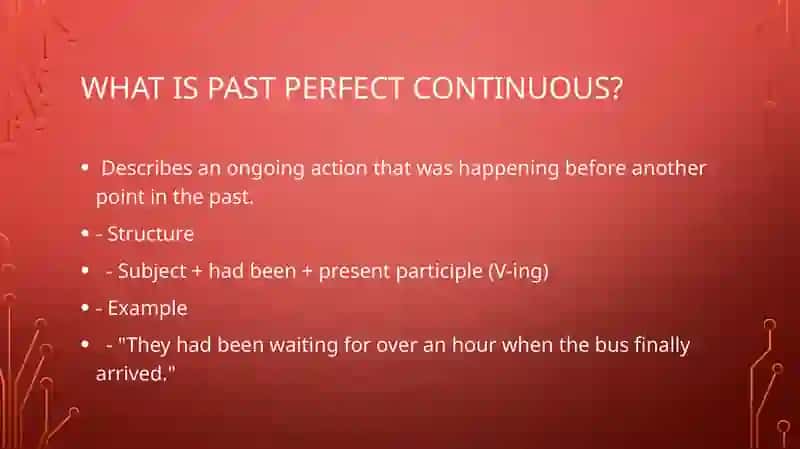 WHAT IS PAST PERFECT CONTINUOUS?

• Describes an ongoing action that was happening before another point in the past.
• - Structure
• - Subject + had been + present participle (V-ing)
• - Example
• - "They had been waiting for over an hour when the bus finally arrived."